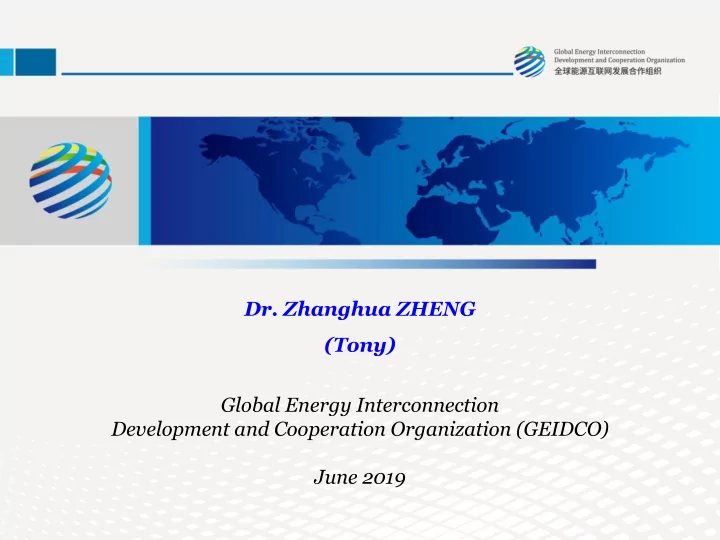 Global Energy Interconnection
Development and Cooperation Organization
全球能源互联网发展合作组织

Dr. Zhanghua ZHENG
(Tony)

Global Energy Interconnection
Development and Cooperation Organization (GEIDCO)

June 2019